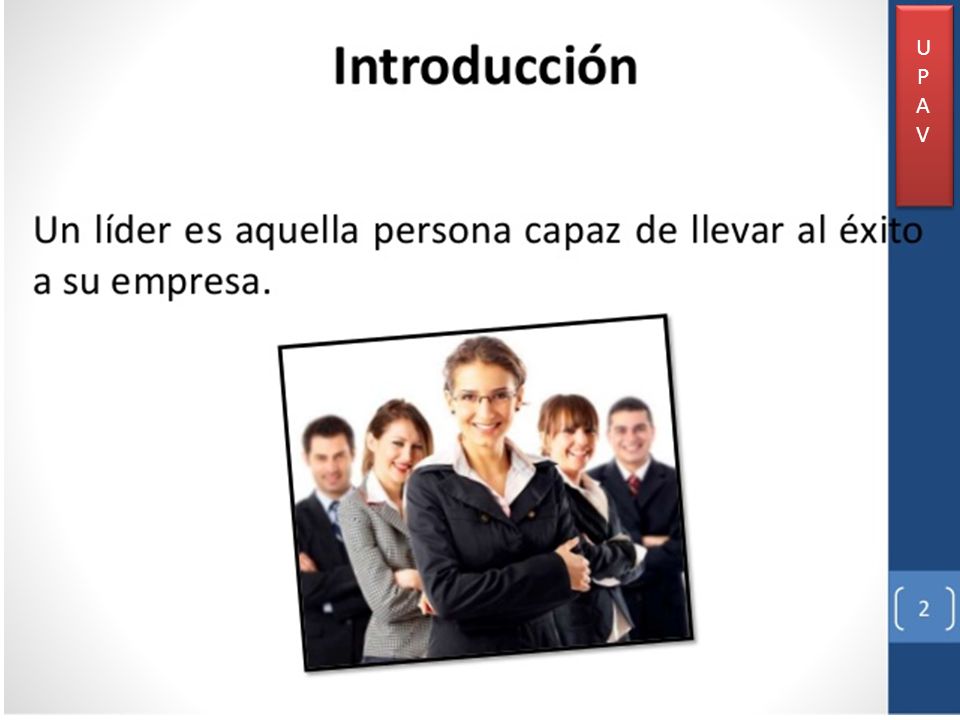 Introducción

U
P
A
V

Un líder es aquella persona capaz de llevar al éxito a su empresa.

2